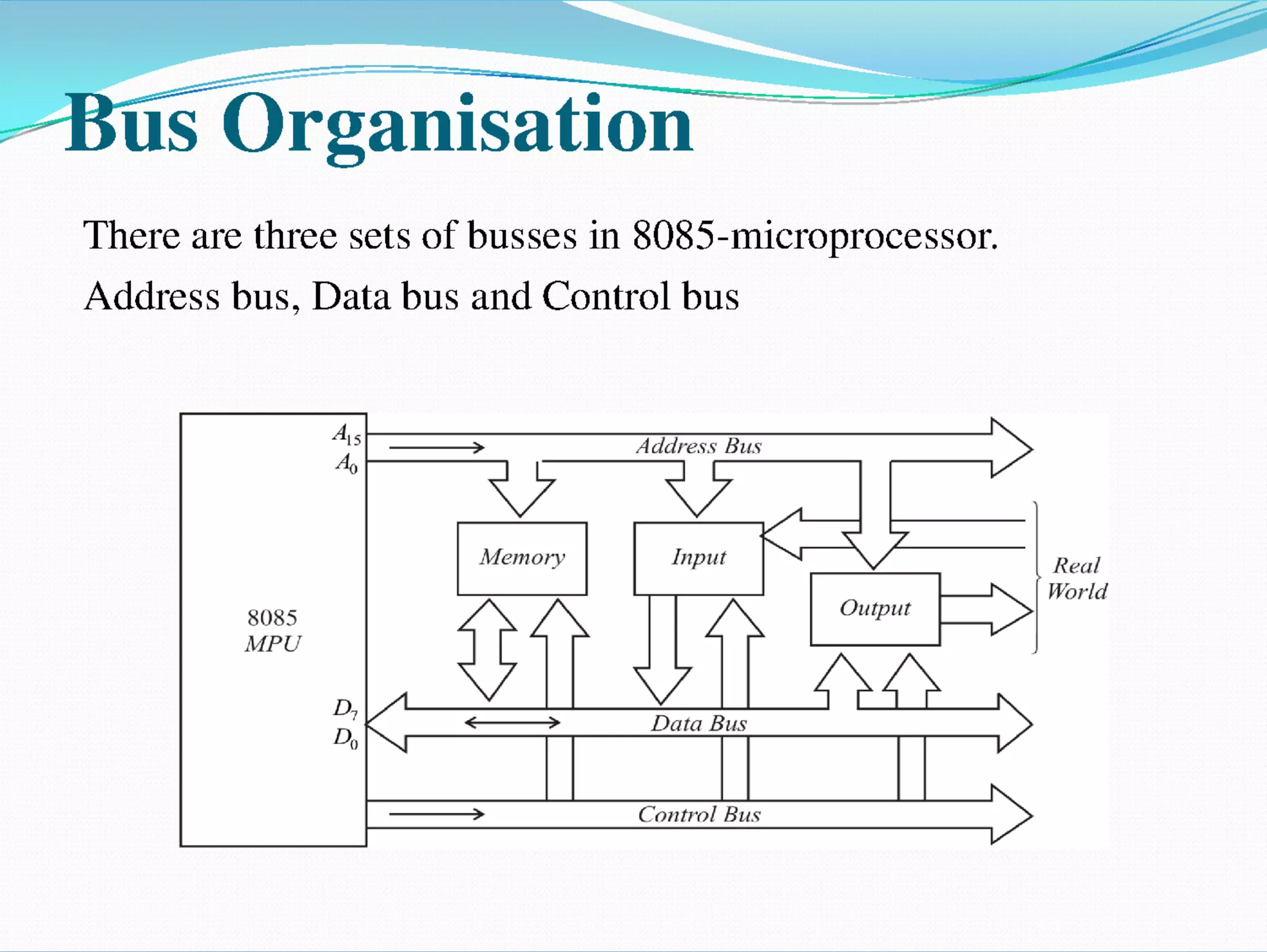 Bus Organisation

There are three sets of busses in 8085-microprocessor.

Address bus, Data bus and Control bus

$A_{15}$
$A_0$
Address Bus
Memory
Input
Output
Real World
8085 MPU
$D_7$
$D_0$
Data Bus
Control Bus